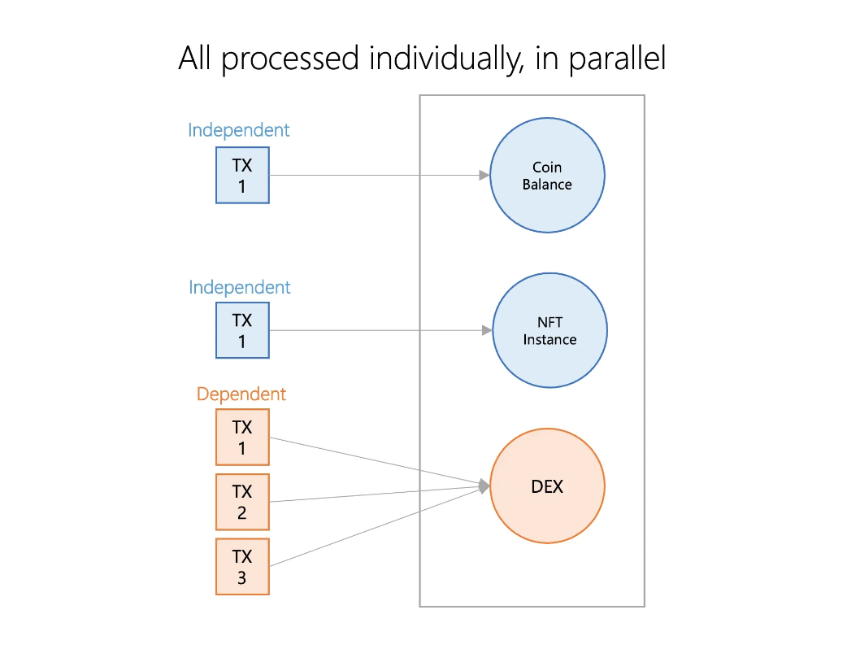 All processed individually, in parallel

Independent

TX 1

Coin Balance

Independent

TX 1

NFT Instance

Dependent

TX 1

TX 2

TX 3

DEX